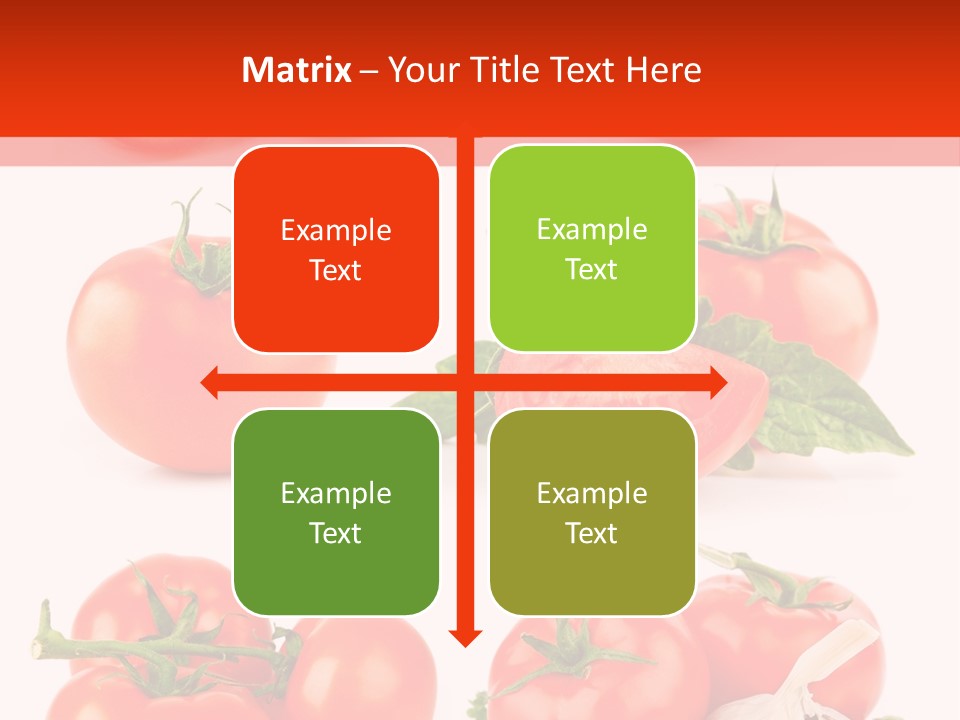 Matrix – Your Title Text Here

Example Text

Example Text

Example Text

Example Text